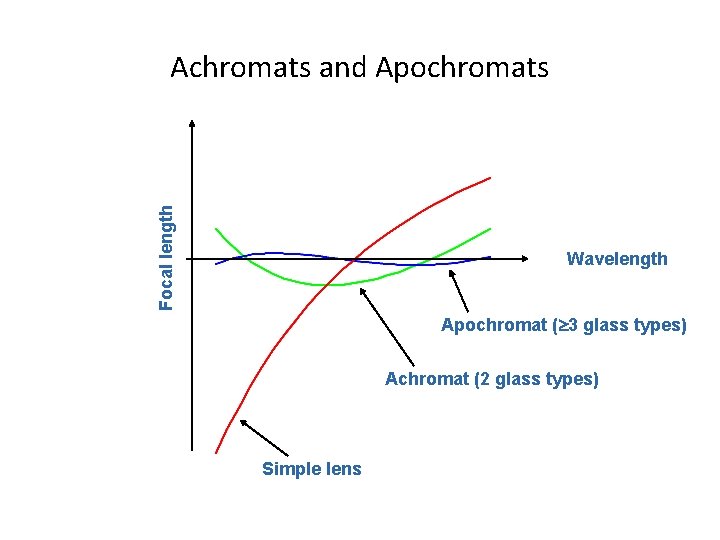 Achromats and Apochromats

Focal length

Wavelength

Apochromat (≥3 glass types)

Achromat (2 glass types)

Simple lens